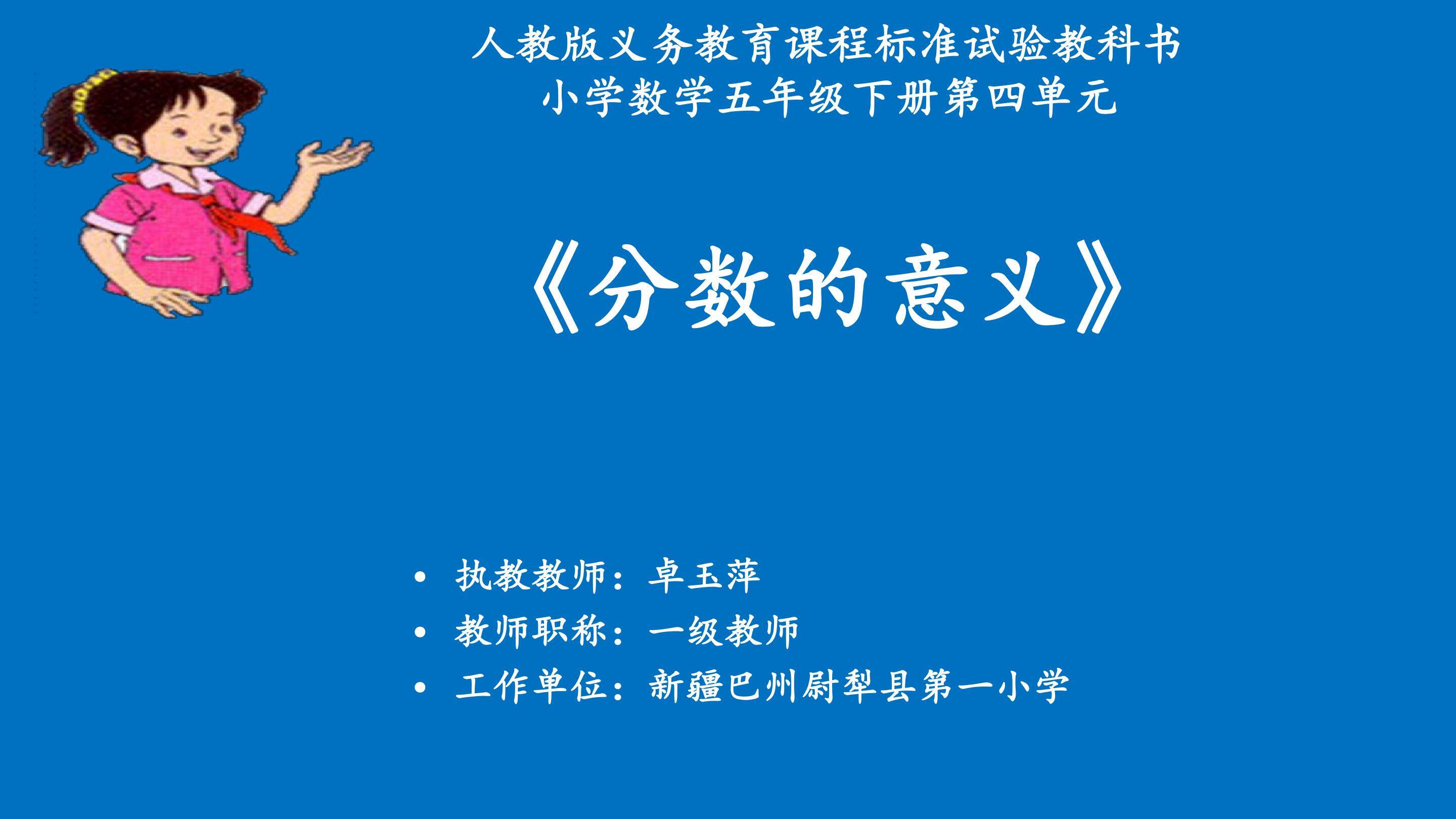 人教版义务教育课程标准试验教科书
小学数学五年级下册第四单元

《分数的意义》

• 执教教师：卓玉萍
• 教师职称：一级教师
• 工作单位：新疆巴州尉犁县第一小学